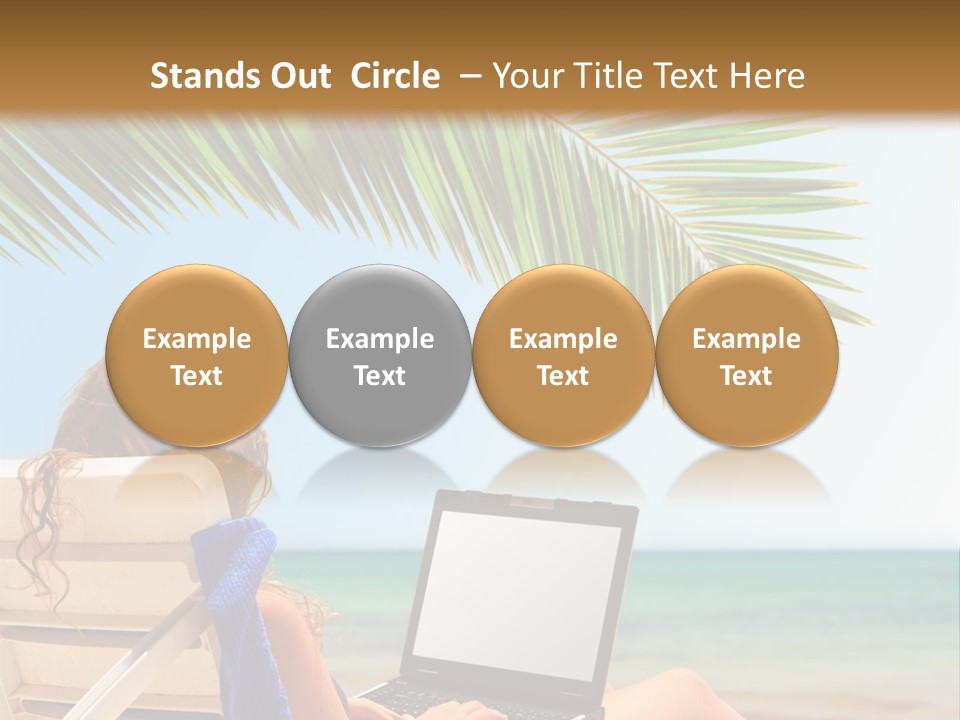 Stands Out Circle – Your Title Text Here

Example Text

Example Text

Example Text

Example Text